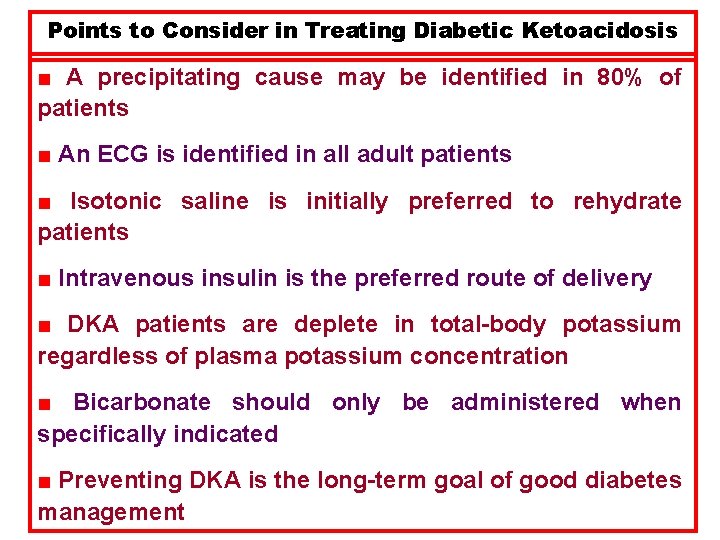 Points to Consider in Treating Diabetic Ketoacidosis

■ A precipitating cause may be identified in 80% of patients

■ An ECG is identified in all adult patients

■ Isotonic saline is initially preferred to rehydrate patients

■ Intravenous insulin is the preferred route of delivery

■ DKA patients are deplete in total-body potassium regardless of plasma potassium concentration

■ Bicarbonate should only be administered when specifically indicated

■ Preventing DKA is the long-term goal of good diabetes management